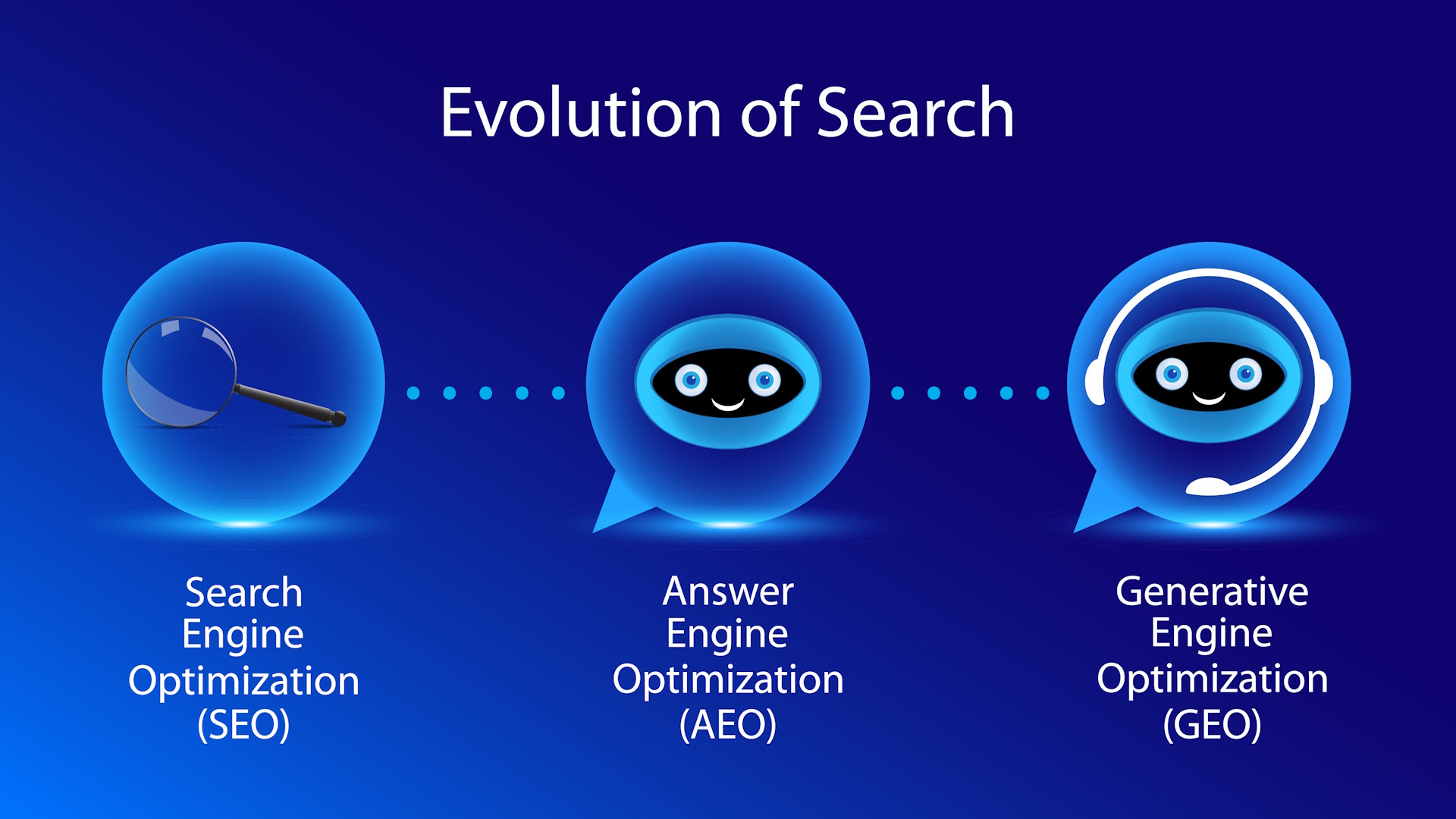 Evolution of Search

Search Engine Optimization (SEO)

Answer Engine Optimization (AEO)

Generative Engine Optimization (GEO)